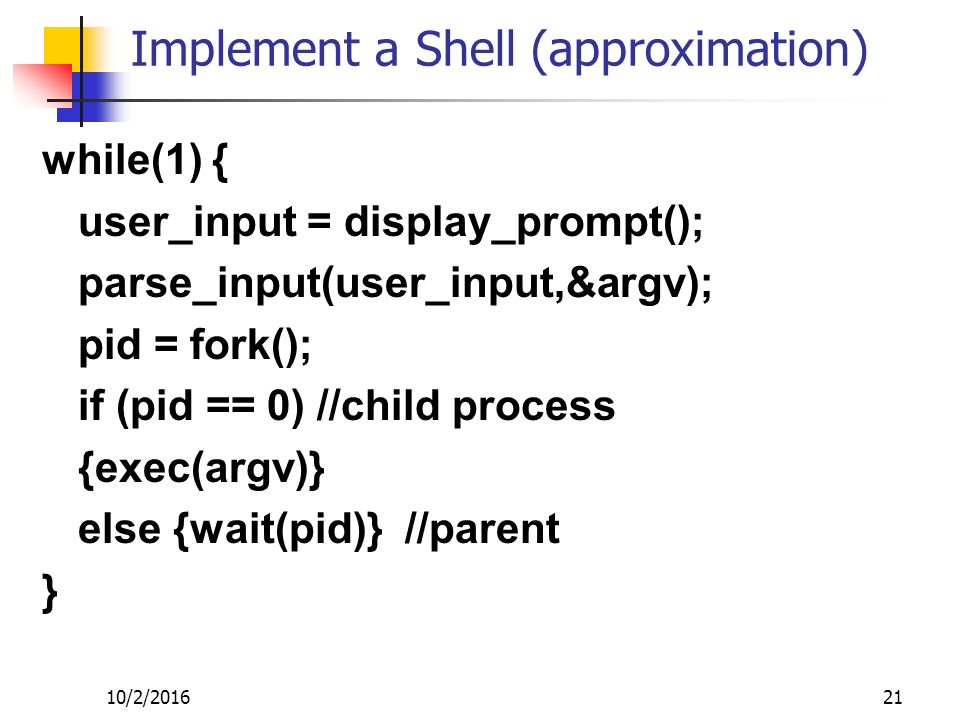 Implement a Shell (approximation)

while(1) {
user_input = display_prompt();
parse_input(user_input,&argv);
pid = fork();
if (pid == 0) //child process
{exec(argv)}
else {wait(pid)} //parent
}

10/2/2016

21